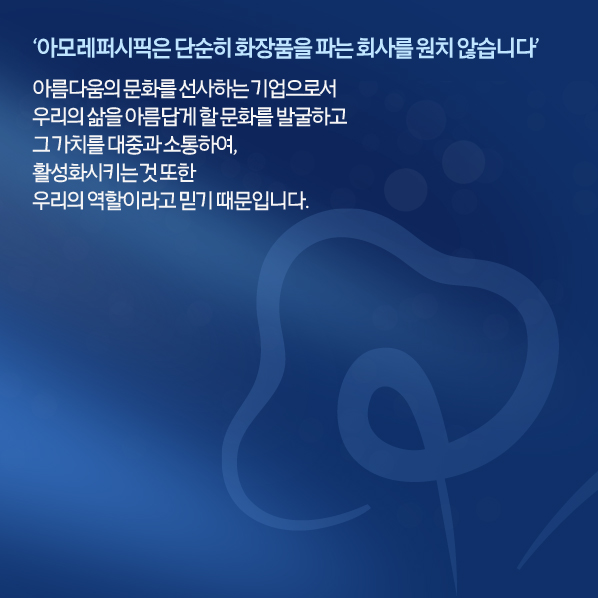 ‘아모레퍼시픽은 단순히 화장품을 파는 회사를 원치 않습니다’

아름다움의 문화를 선사하는 기업으로서
우리의 삶을 아름답게 할 문화를 발굴하고
그 가치를 대중과 소통하여,
활성화시키는 것 또한
우리의 역할이라고 믿기 때문입니다.